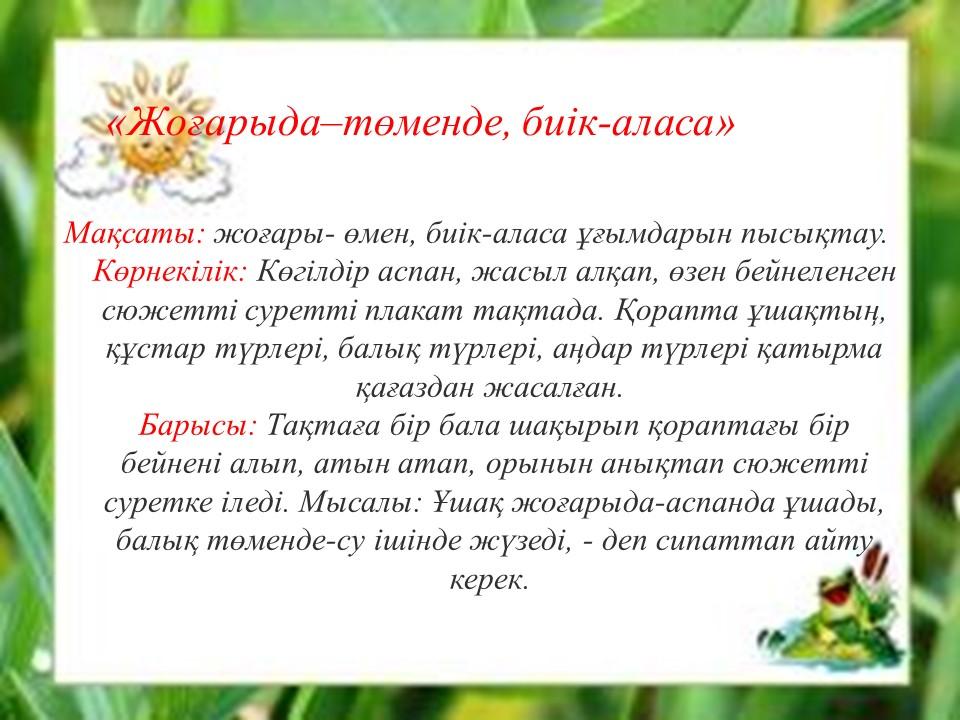 «Жоғарыда–төменде, биік-аласа»

Мақсаты: жоғары- өмен, биік-аласа ұғымдарын пысықтау.
Көрнекілік: Көгілдір аспан, жасыл алқап, өзен бейнеленген сюжетті суретті плакат тақтада. Қорапта ұшақтың, құстар түрлері, балық түрлері, аңдар түрлері қатырма қағаздан жасалған.
Барысы: Тақтаға бір бала шақырып қораптағы бір бейнені алып, атын атап, орынын анықтап сюжетті суретке іледі. Мысалы: Ұшақ жоғарыда-аспанда ұшады, балық төменде-су ішінде жүзеді, - деп сипаттап айту керек.